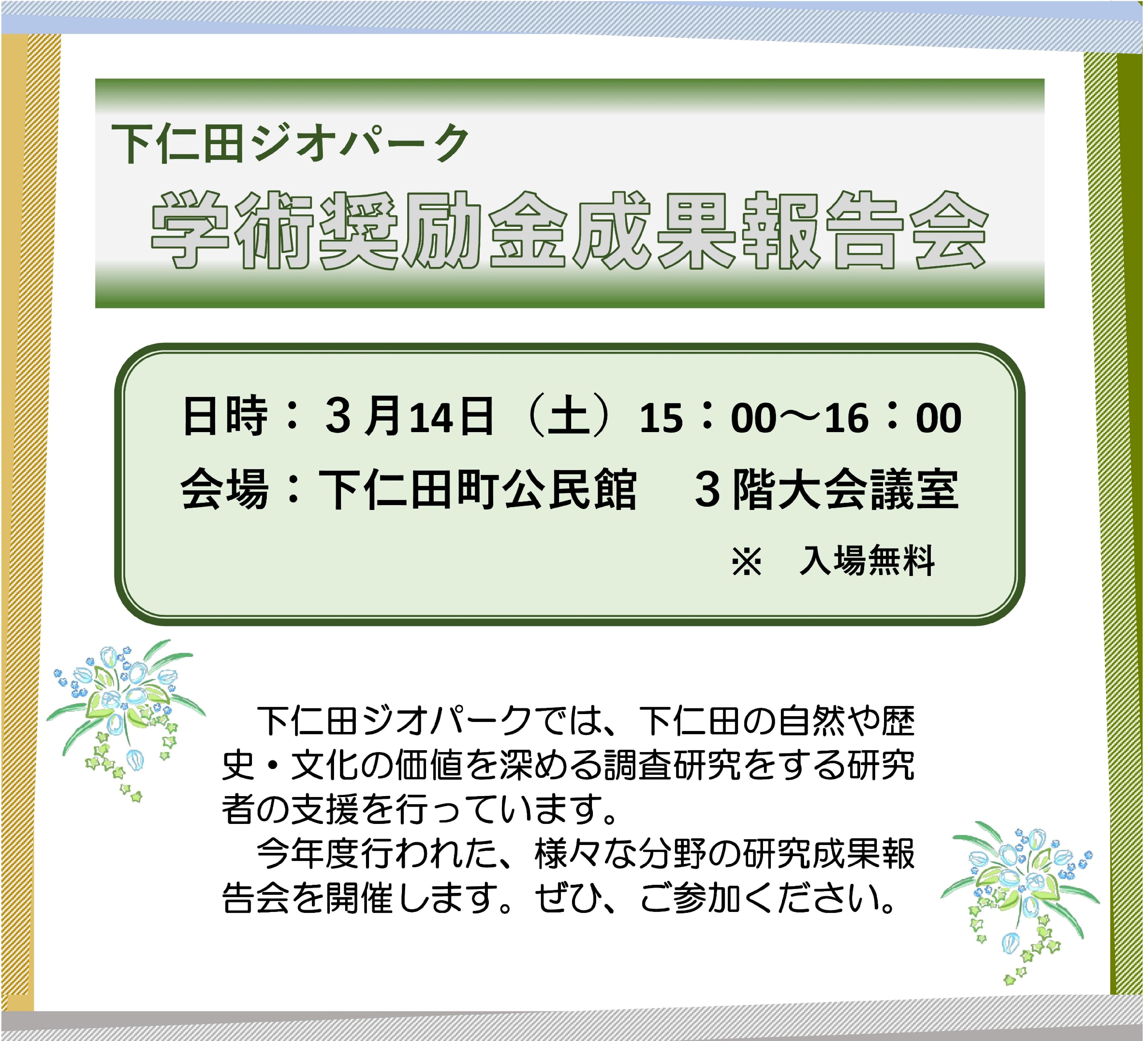 下仁田ジオパーク
学術奨励金成果報告会

日時：３月14日（土）15：00～16：00
会場：下仁田町公民館　３階大会議室
※　入場無料

下仁田ジオパークでは、下仁田の自然や歴史・文化の価値を深める調査研究をする研究者の支援を行っています。
今年度行われた、様々な分野の研究成果報告会を開催します。ぜひ、ご参加ください。